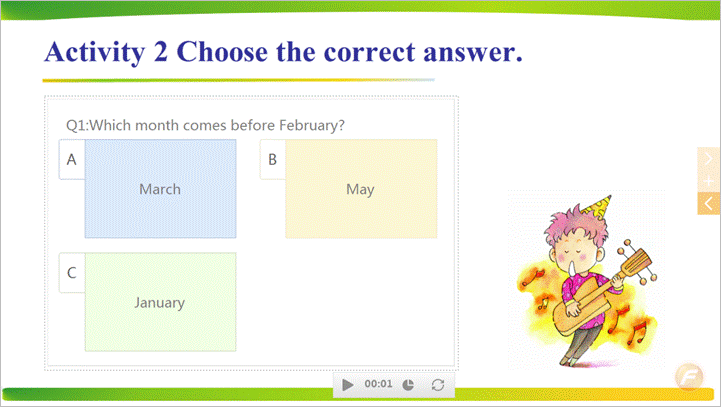 Activity 2 Choose the correct answer.

Q1:Which month comes before February?

A
March

B
May

C
January

00:01

F